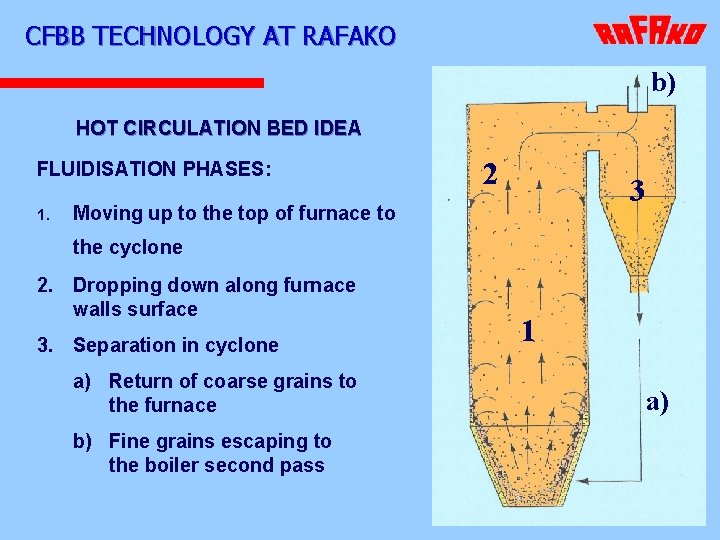 CFBB TECHNOLOGY AT RAFAKO

RAFAKO

HOT CIRCULATION BED IDEA

FLUIDISATION PHASES:

1. Moving up to the top of furnace to the cyclone

2. Dropping down along furnace walls surface

3. Separation in cyclone

a) Return of coarse grains to the furnace

b) Fine grains escaping to the boiler second pass

b)

2

3

1

a)